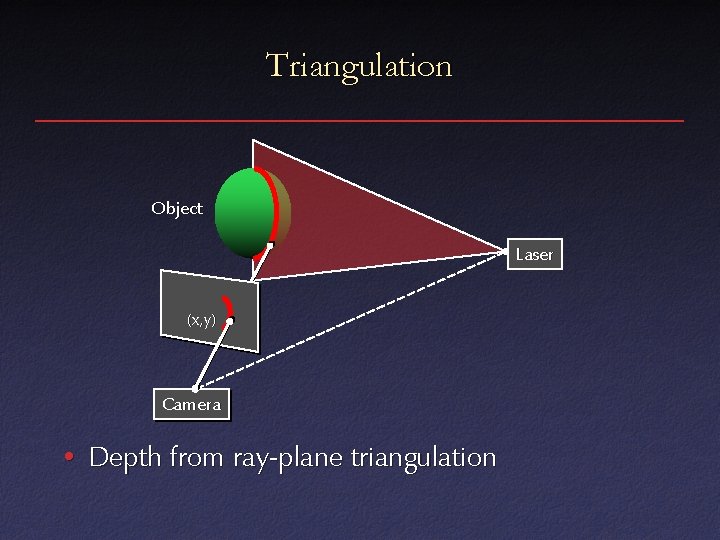 Triangulation

Object

Laser

(x,y)

Camera

• Depth from ray-plane triangulation